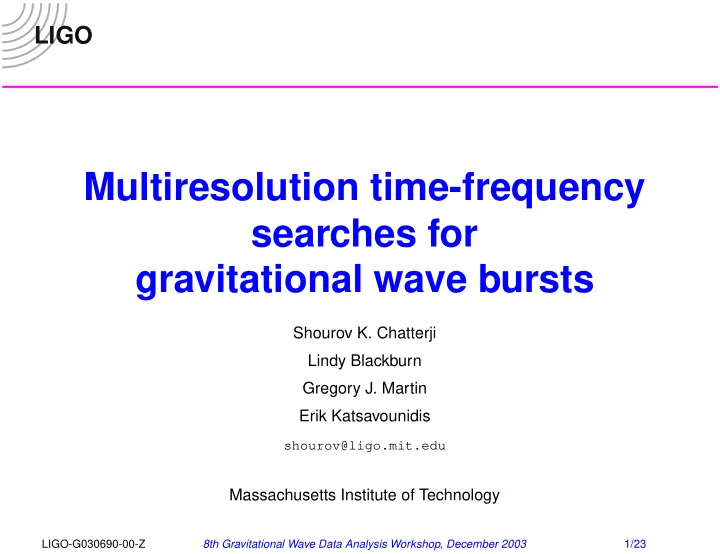 LIGO

Multiresolution time-frequency searches for gravitational wave bursts

Shourov K. Chatterji

Lindy Blackburn

Gregory J. Martin

Erik Katsavounidis

shourov@ligo.mit.edu

Massachusetts Institute of Technology

LIGO-G030690-00-Z    8th Gravitational Wave Data Analysis Workshop, December 2003    1/23